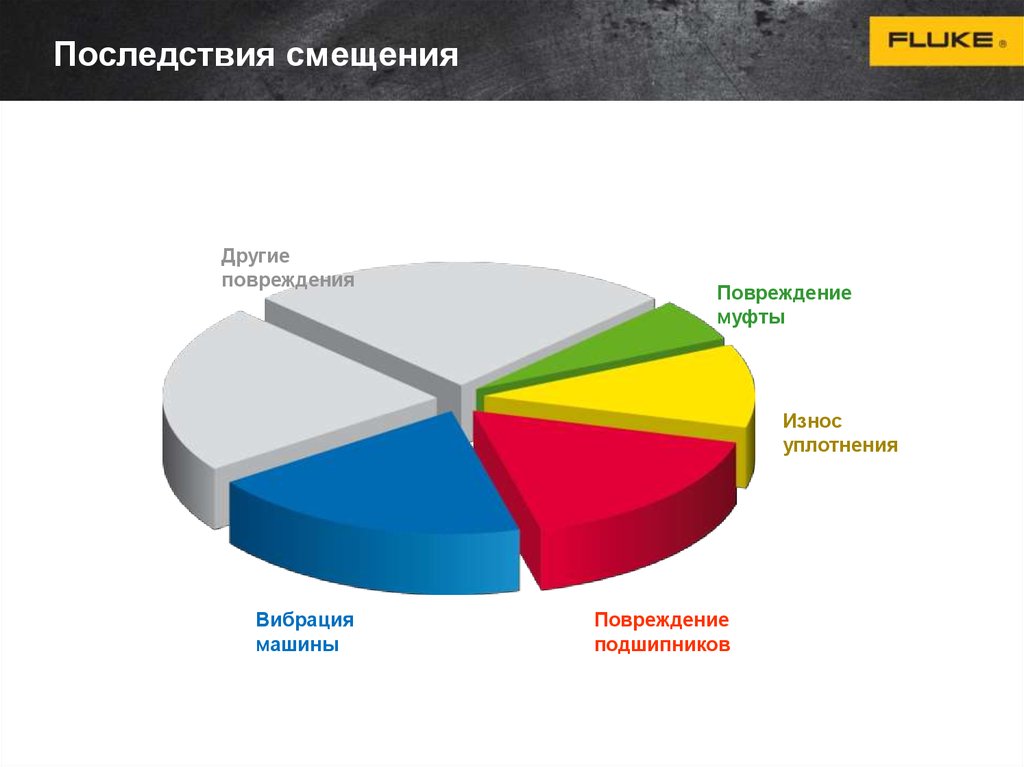 Последствия смещения

FLUKE ®

Другие повреждения

Повреждение муфты

Износ уплотнения

Вибрация машины

Повреждение подшипников